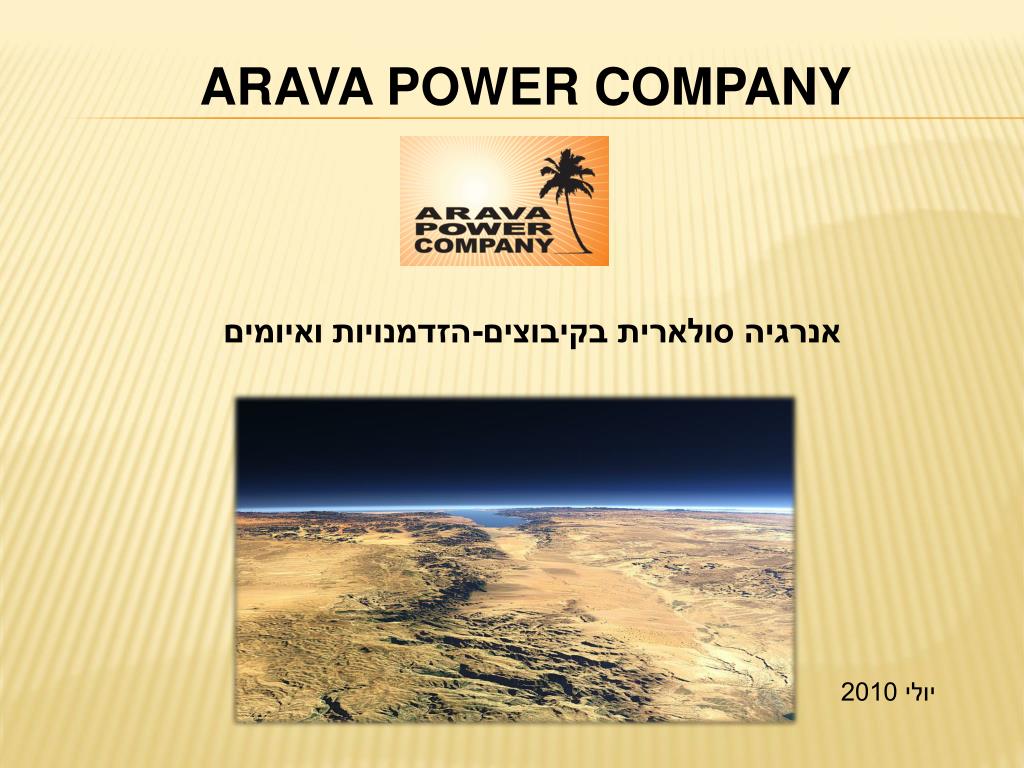 ARAVA POWER COMPANY

ARAVA POWER COMPANY

אנרגיה סולארית בקיבוצים-הזדמנויות ואיומים

יולי 2010